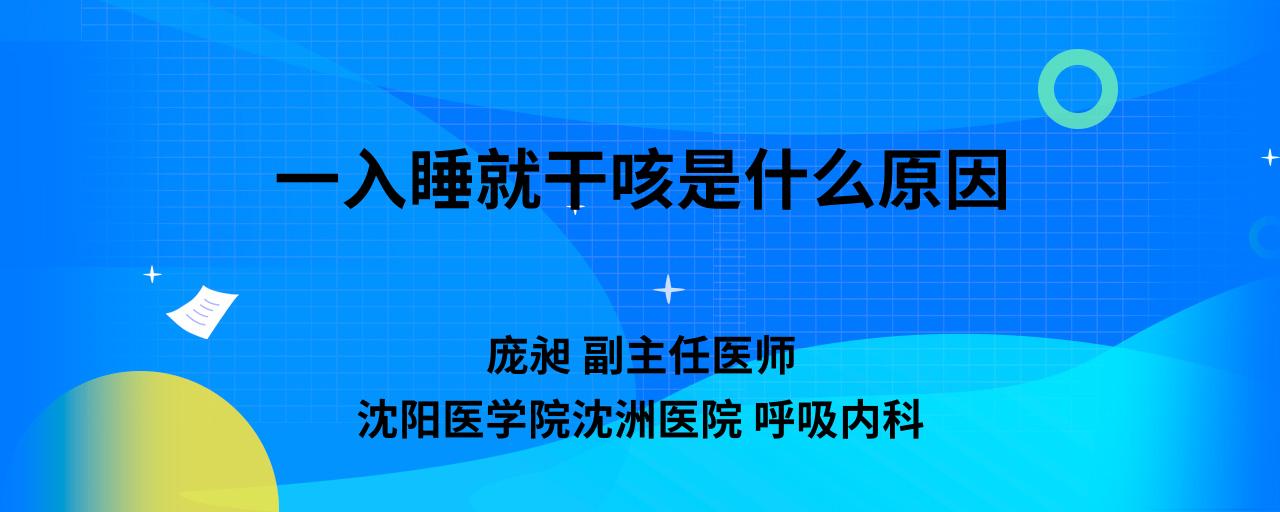 一入睡就干咳是什么原因

庞昶 副主任医师

沈阳医学院沈洲医院 呼吸内科